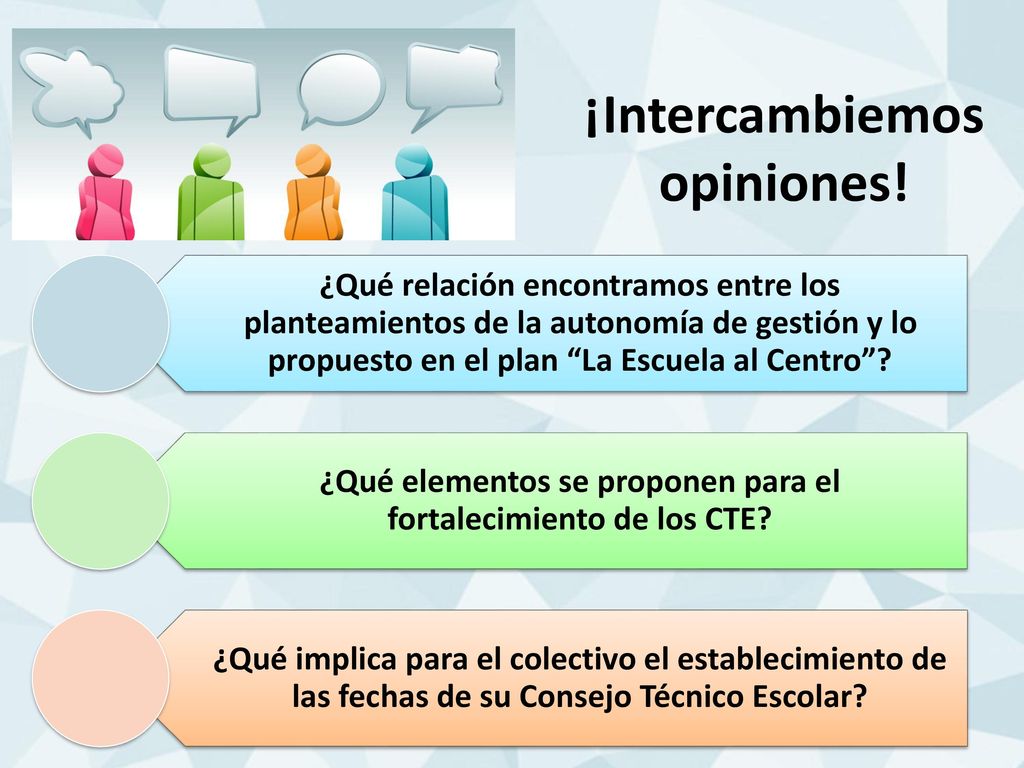 ¡Intercambiemos opiniones!

¿Qué relación encontramos entre los planteamientos de la autonomía de gestión y lo propuesto en el plan “La Escuela al Centro”?

¿Qué elementos se proponen para el fortalecimiento de los CTE?

¿Qué implica para el colectivo el establecimiento de las fechas de su Consejo Técnico Escolar?